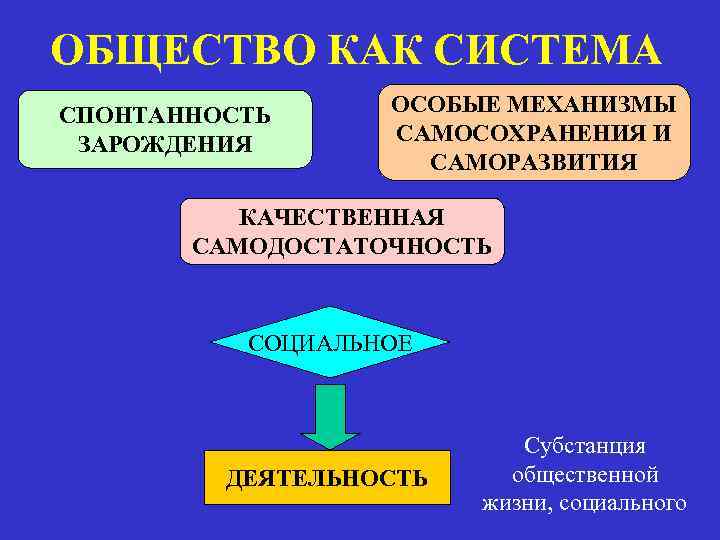 ОБЩЕСТВО КАК СИСТЕМА

СПОНТАННОСТЬ ЗАРОЖДЕНИЯ

ОСОБЫЕ МЕХАНИЗМЫ САМОСОХРАНЕНИЯ И САМОРАЗВИТИЯ

КАЧЕСТВЕННАЯ САМОДОСТАТОЧНОСТЬ

СОЦИАЛЬНОЕ

ДЕЯТЕЛЬНОСТЬ

Субстанция общественной жизни, социального